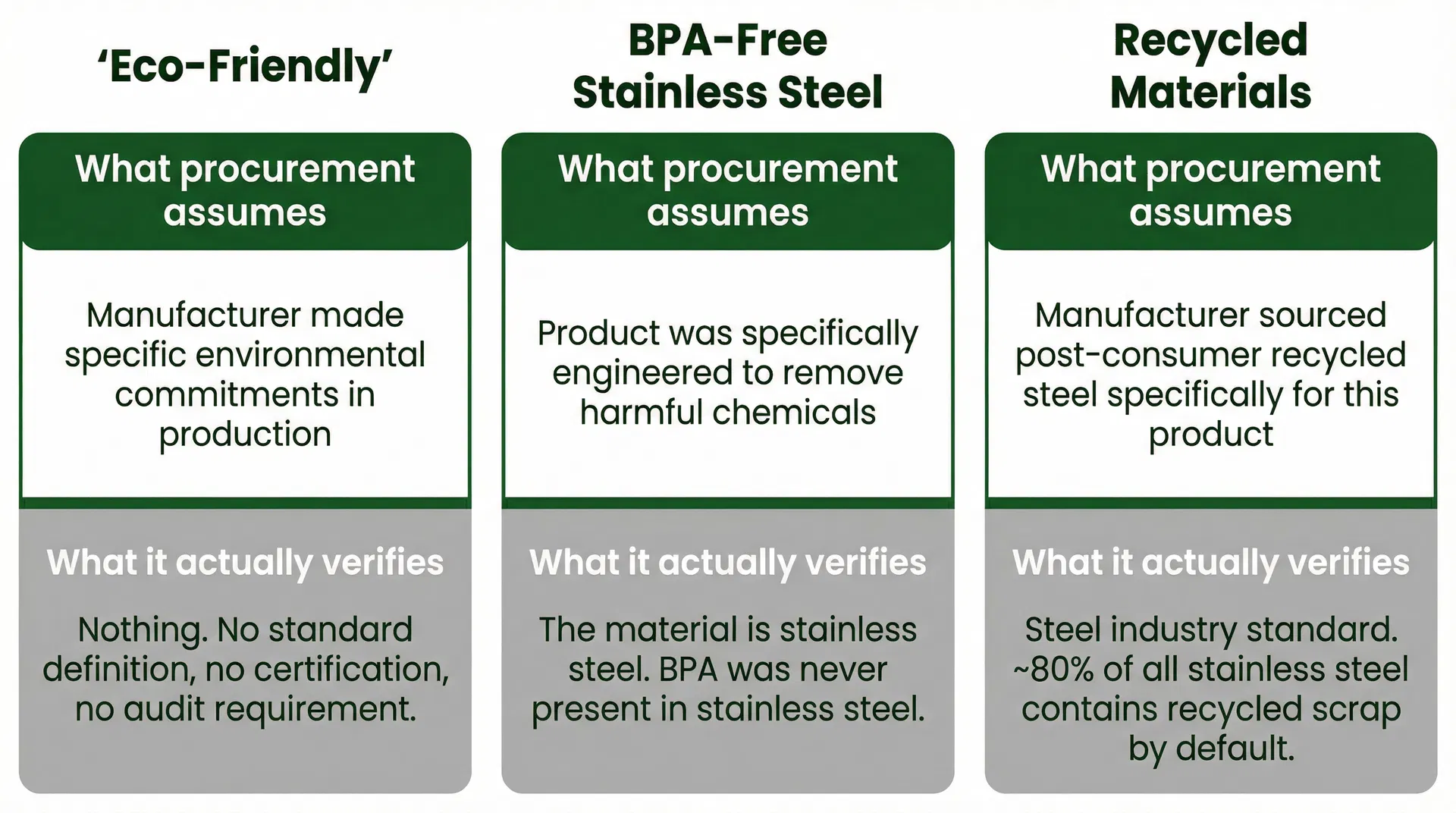 ‘Eco-Friendly’

What procurement assumes

Manufacturer made specific environmental commitments in production

What it actually verifies

Nothing. No standard definition, no certification, no audit requirement.

BPA-Free Stainless Steel

What procurement assumes

Product was specifically engineered to remove harmful chemicals

What it actually verifies

The material is stainless steel. BPA was never present in stainless steel.

Recycled Materials

What procurement assumes

Manufacturer sourced post-consumer recycled steel specifically for this product

What it actually verifies

Steel industry standard. ~80% of all stainless steel contains recycled scrap by default.